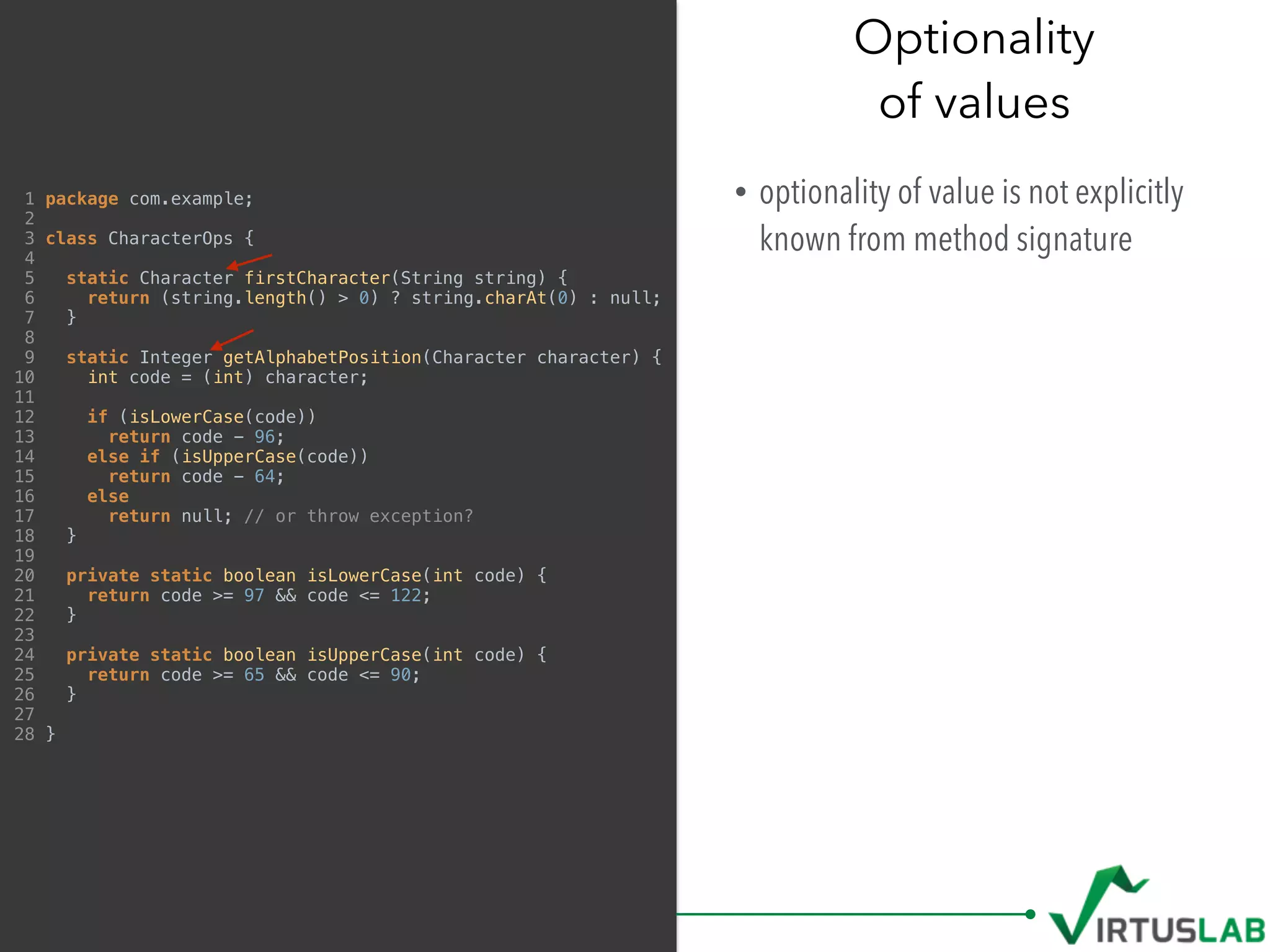 1 package com.example;
2
3 class CharacterOps {
4
5   static Character firstCharacter(String string) {
6     return (string.length() > 0) ? string.charAt(0) : null;
7   }
8
9   static Integer getAlphabetPosition(Character character) {
10    int code = (int) character;
11
12    if (isLowerCase(code))
13      return code - 96;
14    else if (isUpperCase(code))
15      return code - 64;
16    else
17      return null; // or throw exception?
18  }
19
20  private static boolean isLowerCase(int code) {
21    return code >= 97 && code <= 122;
22  }
23
24  private static boolean isUpperCase(int code) {
25    return code >= 65 && code <= 90;
26  }
27
28 }

Optionality of values

• optionality of value is not explicitly known from method signature

VIRTUSLAB